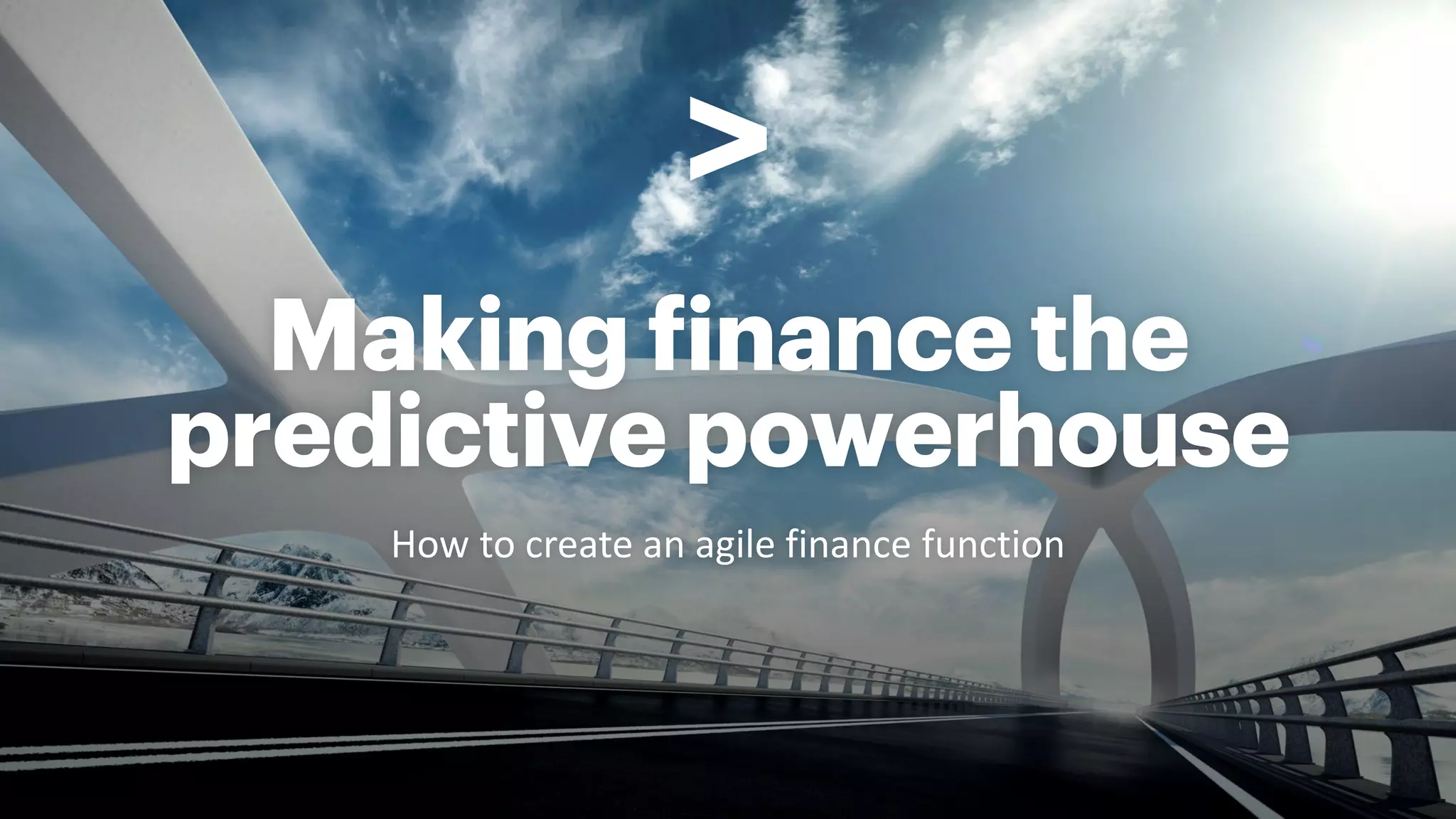 >

Making finance the predictive powerhouse

How to create an agile finance function